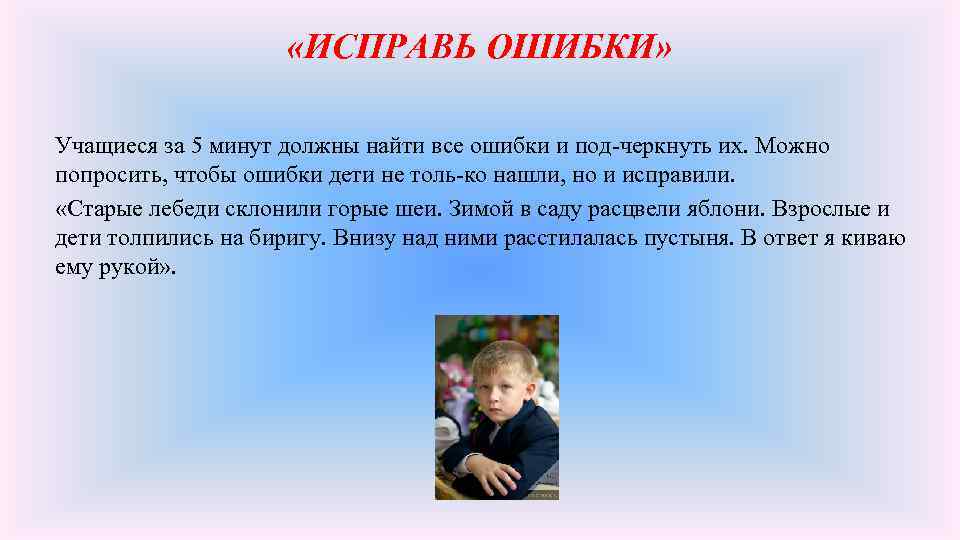 «ИСПРАВЬ ОШИБКИ»

Учащиеся за 5 минут должны найти все ошибки и под-черкнуть их. Можно попросить, чтобы ошибки дети не толь-ко нашли, но и исправили.

«Старые лебеди склонили горые шеи. Зимой в саду расцвели яблони. Взрослые и дети толпились на биригу. Внизу над ними расстилалась пустыня. В ответ я киваю ему рукой».